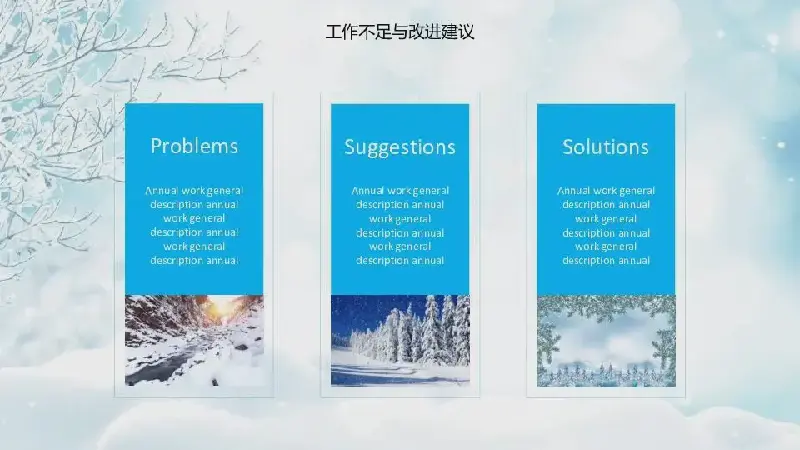 工作不足与改进建议

Problems

Annual work general description annual work general description annual work general description annual

Suggestions

Annual work general description annual work general description annual work general description annual

Solutions

Annual work general description annual work general description annual work general description annual